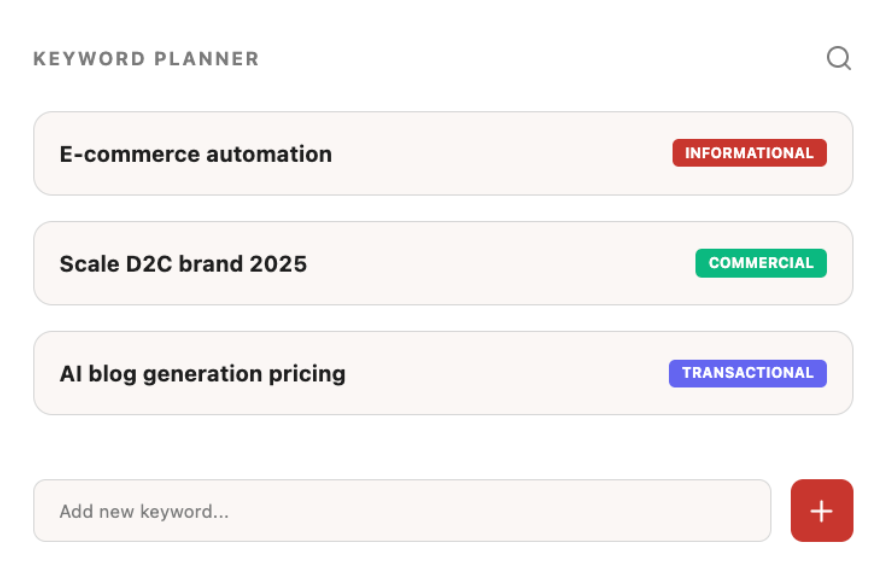 KEYWORD PLANNER

E-commerce automation INFORMATIONAL

Scale D2C brand 2025 COMMERCIAL

AI blog generation pricing TRANSACTIONAL

Add new keyword...

+